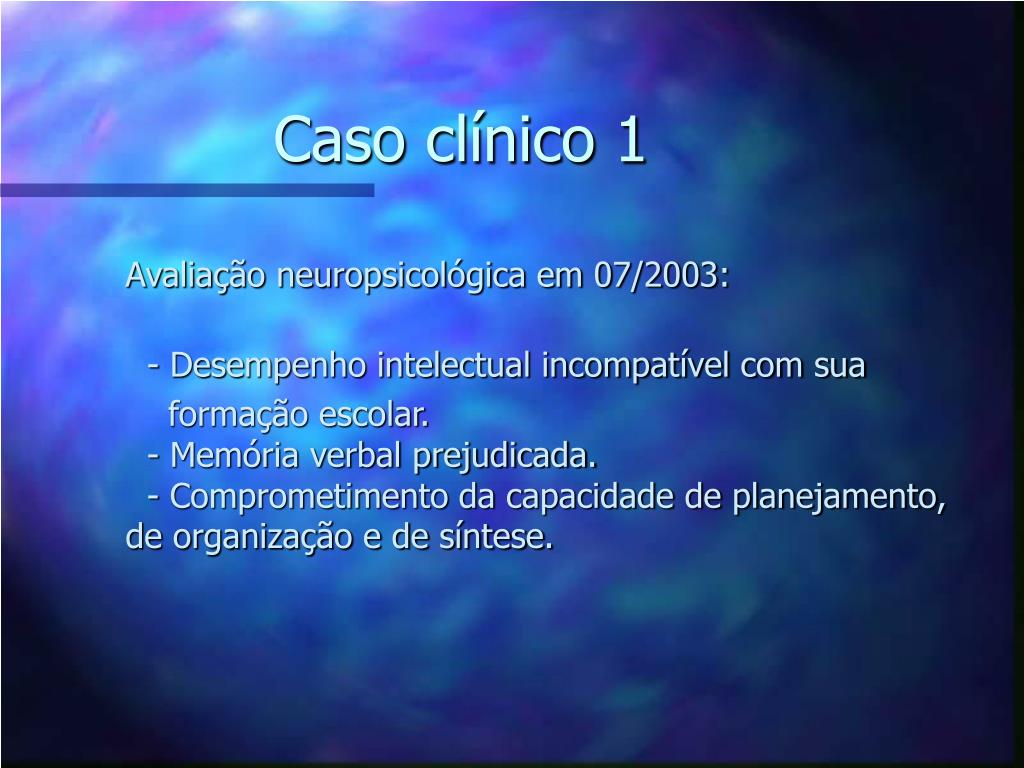 Caso clínico 1

Avaliação neuropsicológica em 07/2003:

- Desempenho intelectual incompatível com sua formação escolar.
- Memória verbal prejudicada.
- Comprometimento da capacidade de planejamento, de organização e de síntese.